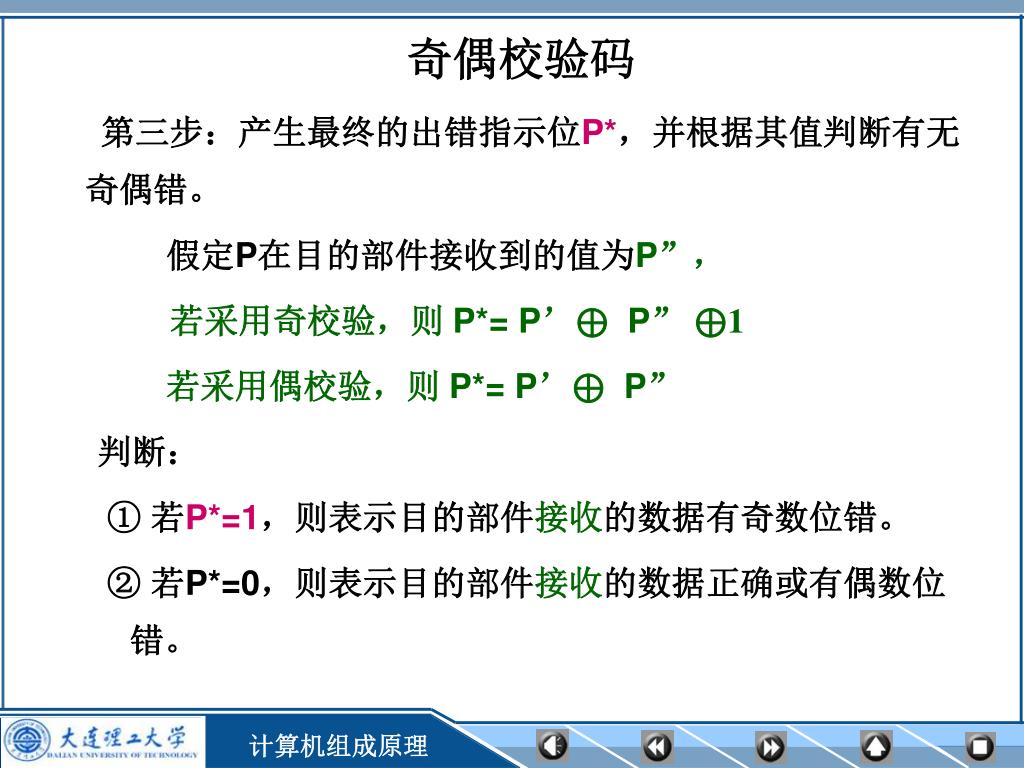 奇偶校验码

第三步：产生最终的出错指示位P*，并根据其值判断有无奇偶错。

假定P在目的部件接收到的值为P”，

若采用奇校验，则 P*= P’$\oplus$ P” $\oplus$1

若采用偶校验，则 P*= P’$\oplus$ P”

判断：

① 若P*=1，则表示目的部件接收的数据有奇数位错。

② 若P*=0，则表示目的部件接收的数据正确或有偶数位错。

大连理工大学 DALIAN UNIVERSITY OF TECHNOLOGY

计算机组成原理